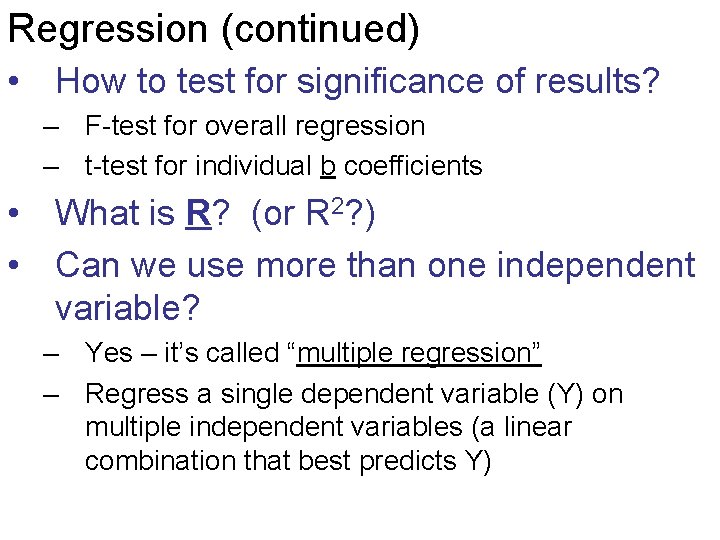 Regression (continued)

• How to test for significance of results?
  – F-test for overall regression
  – t-test for individual b coefficients
• What is R? (or $R^2$?)
• Can we use more than one independent variable?
  – Yes – it's called "multiple regression"
  – Regress a single dependent variable (Y) on multiple independent variables (a linear combination that best predicts Y)